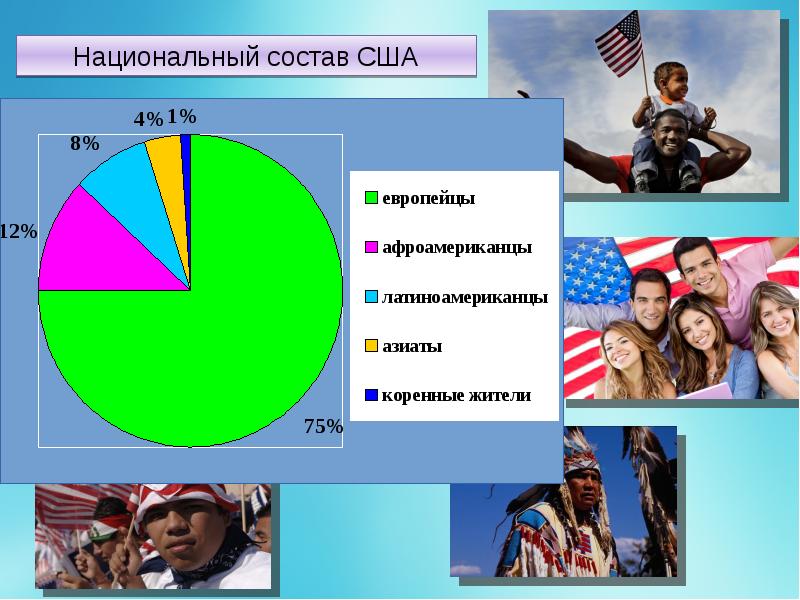 Национальный состав США

4% 1%
8%
12%
75%

европейцы
афроамериканцы
латиноамериканцы
азиаты
коренные жители